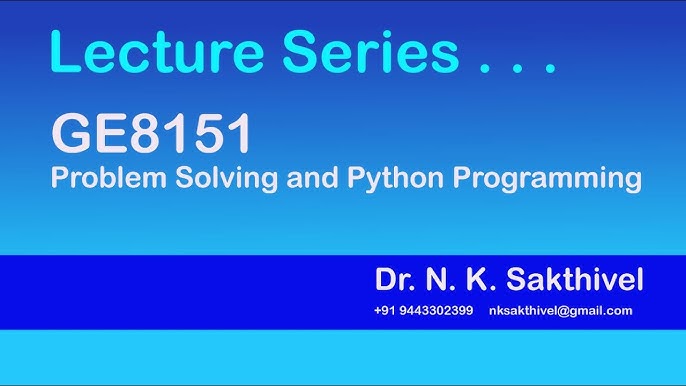 Lecture Series . . .

GE8151
Problem Solving and Python Programming

Dr. N. K. Sakthivel
+91 9443302399 nksakthivel@gmail.com